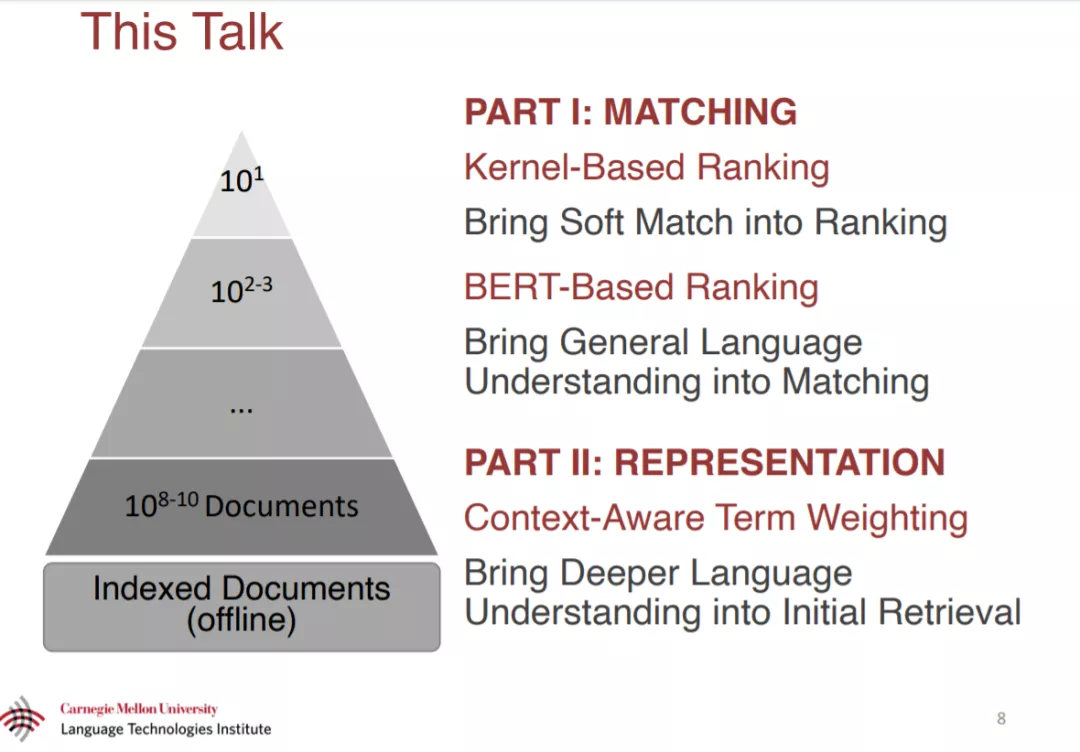 This Talk

$10^1$

$10^{2-3}$

...

$10^{8-10}$ Documents

Indexed Documents (offline)

PART I: MATCHING

Kernel-Based Ranking

Bring Soft Match into Ranking

BERT-Based Ranking

Bring General Language Understanding into Matching

PART II: REPRESENTATION

Context-Aware Term Weighting

Bring Deeper Language Understanding into Initial Retrieval

Carnegie Mellon University
Language Technologies Institute

8